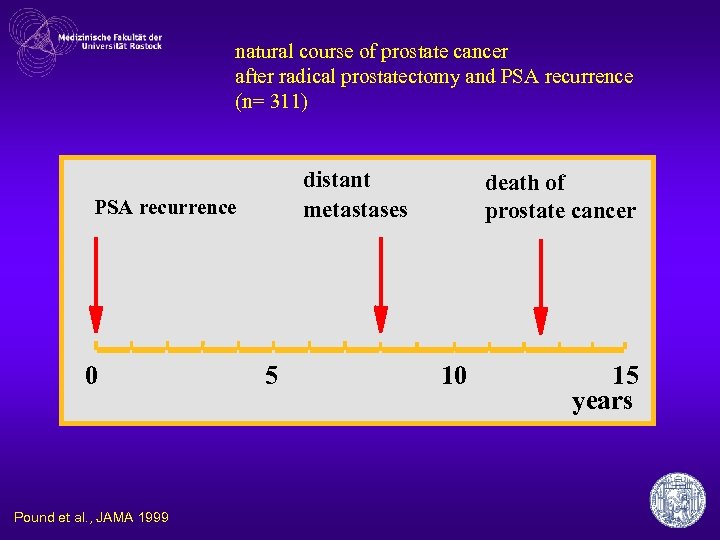 Medizinische Fakultät der Universität Rostock

natural course of prostate cancer
after radical prostatectomy and PSA recurrence
(n= 311)

PSA recurrence

distant metastases

death of prostate cancer

0

5

10

15

years

Pound et al., JAMA 1999